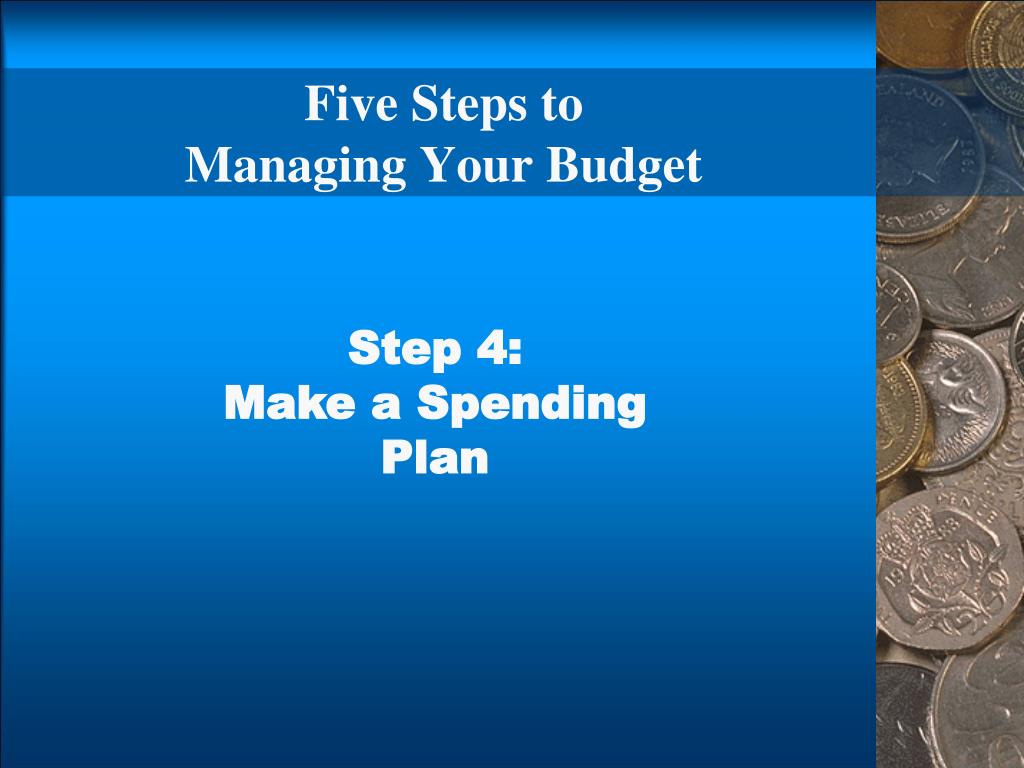 Five Steps to
Managing Your Budget

Step 4:
Make a Spending Plan